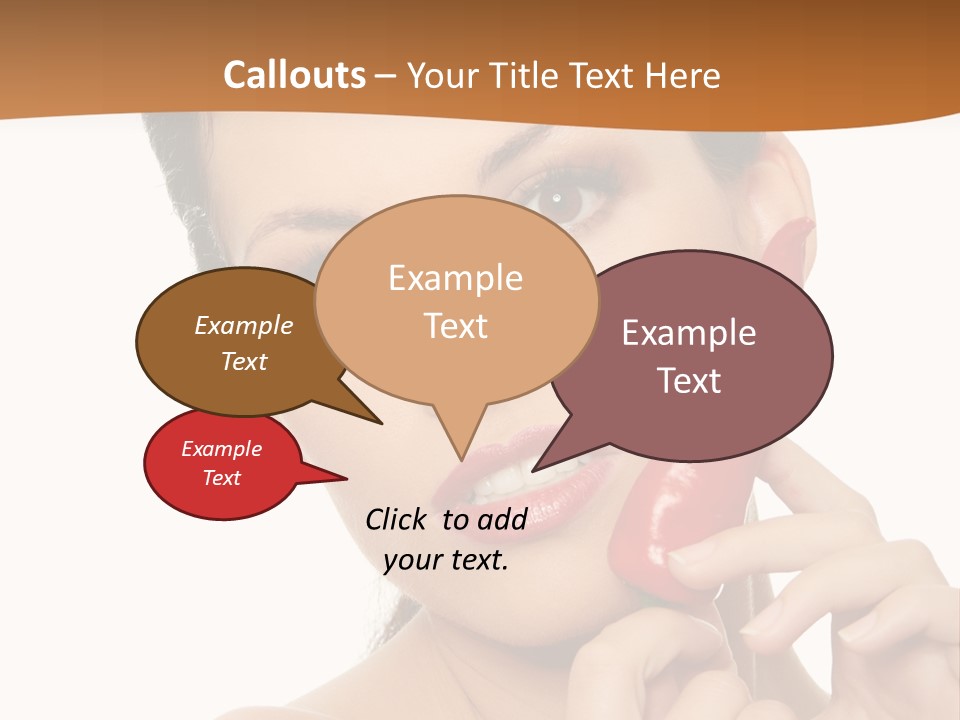 Callouts – Your Title Text Here

Example Text

Example Text

Example Text

Example Text

Click to add your text.